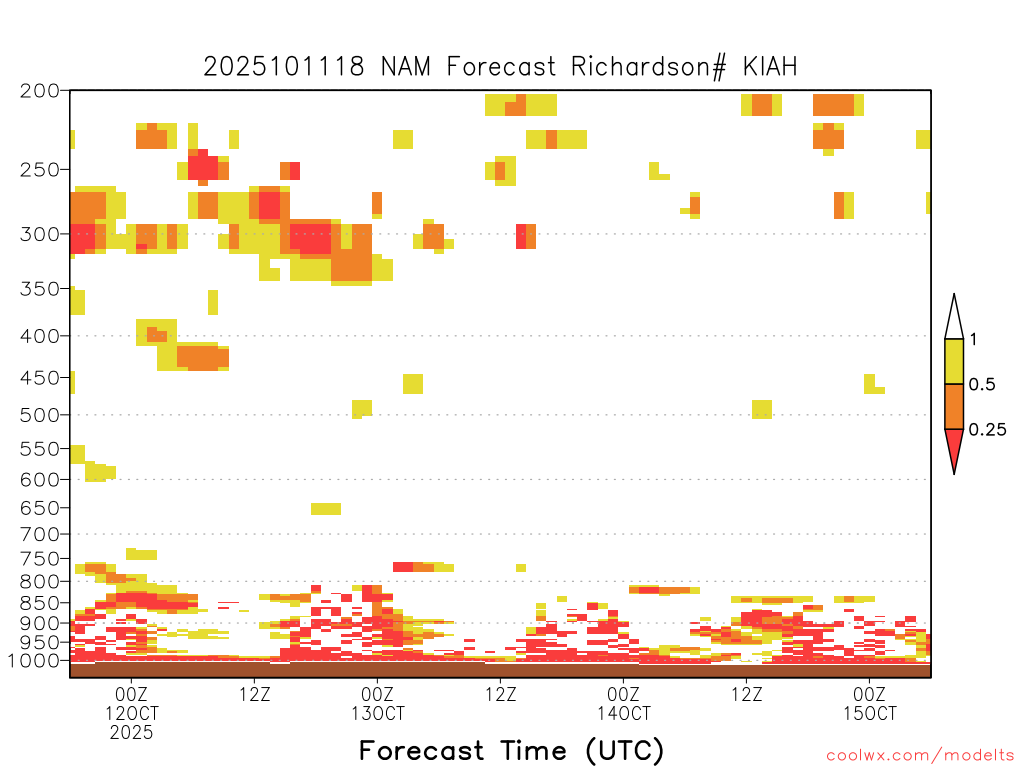 2025101118 NAM Forecast Richardson# KIAH

200
250
300
350
400
450
500
550
600
650
700
750
800
850
900
950
1000

1
0.5
0.25

00Z
12OCT
2025
12Z
00Z
13OCT
12Z
00Z
14OCT
12Z
00Z
15OCT

Forecast Time (UTC)

coolwx.com/modelts